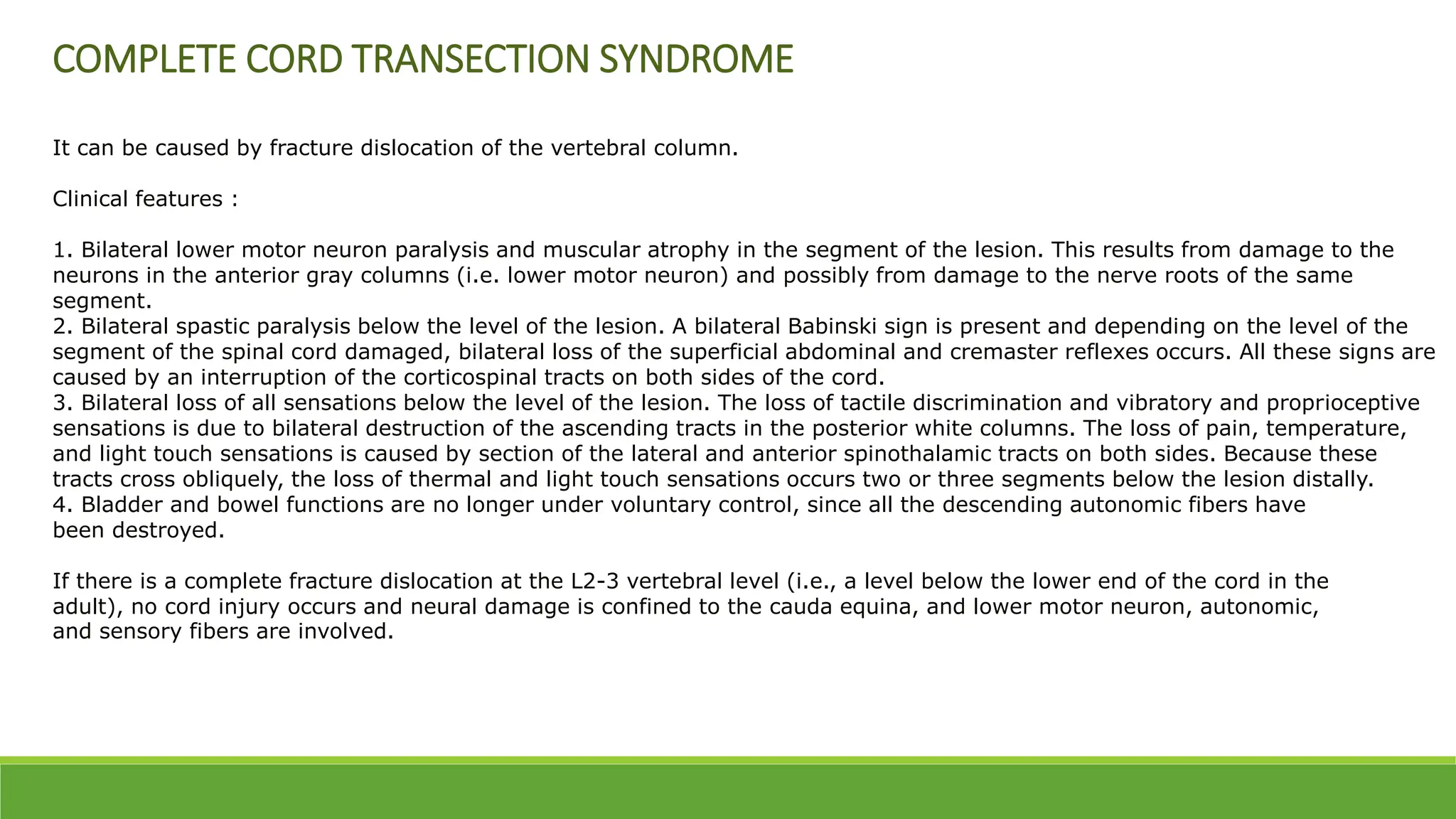 COMPLETE CORD TRANSECTION SYNDROME

It can be caused by fracture dislocation of the vertebral column.

Clinical features :

1. Bilateral lower motor neuron paralysis and muscular atrophy in the segment of the lesion. This results from damage to the neurons in the anterior gray columns (i.e. lower motor neuron) and possibly from damage to the nerve roots of the same segment.
2. Bilateral spastic paralysis below the level of the lesion. A bilateral Babinski sign is present and depending on the level of the segment of the spinal cord damaged, bilateral loss of the superficial abdominal and cremaster reflexes occurs. All these signs are caused by an interruption of the corticospinal tracts on both sides of the cord.
3. Bilateral loss of all sensations below the level of the lesion. The loss of tactile discrimination and vibratory and proprioceptive sensations is due to bilateral destruction of the ascending tracts in the posterior white columns. The loss of pain, temperature, and light touch sensations is caused by section of the lateral and anterior spinothalamic tracts on both sides. Because these tracts cross obliquely, the loss of thermal and light touch sensations occurs two or three segments below the lesion distally.
4. Bladder and bowel functions are no longer under voluntary control, since all the descending autonomic fibers have been destroyed.

If there is a complete fracture dislocation at the L2-3 vertebral level (i.e., a level below the lower end of the cord in the adult), no cord injury occurs and neural damage is confined to the cauda equina, and lower motor neuron, autonomic, and sensory fibers are involved.